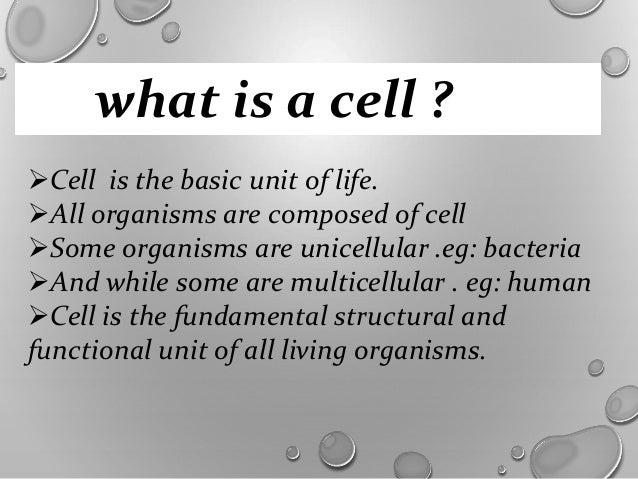 what is a cell ?

➢Cell is the basic unit of life.
➢All organisms are composed of cell
➢Some organisms are unicellular .eg: bacteria
➢And while some are multicellular . eg: human
➢Cell is the fundamental structural and functional unit of all living organisms.